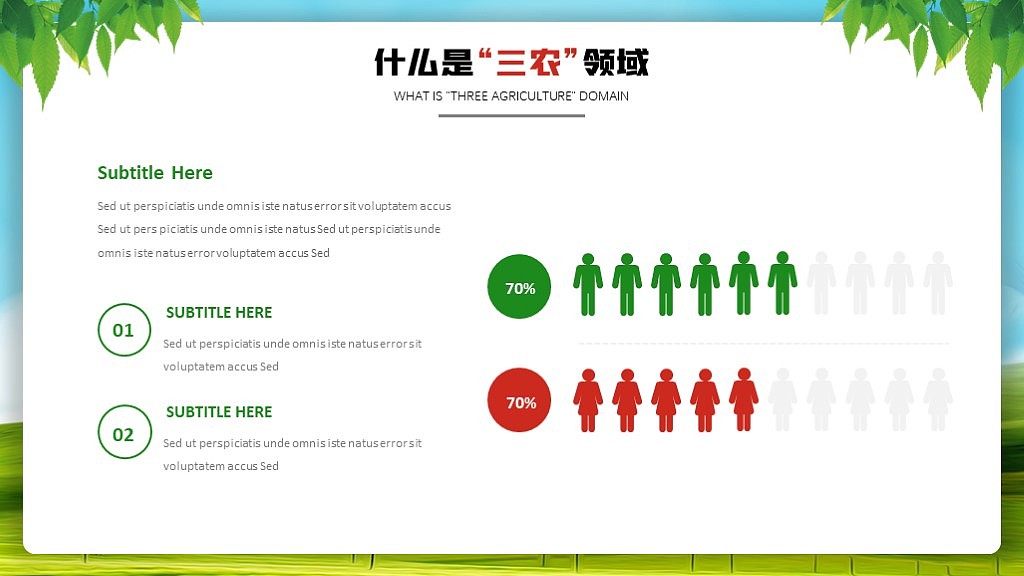 什么是“三农”领域
WHAT IS "THREE AGRICULTURE" DOMAIN

Subtitle Here

Sed ut perspiciatis unde omnis iste natus error sit voluptatem accus Sed ut pers piciatis unde omnis iste natus Sed ut perspiciatis unde omnis iste natus error voluptatem accus Sed

01

SUBTITLE HERE

Sed ut perspiciatis unde omnis iste natus error sit voluptatem accus Sed

02

SUBTITLE HERE

Sed ut perspiciatis unde omnis iste natus error sit voluptatem accus Sed

70%

70%